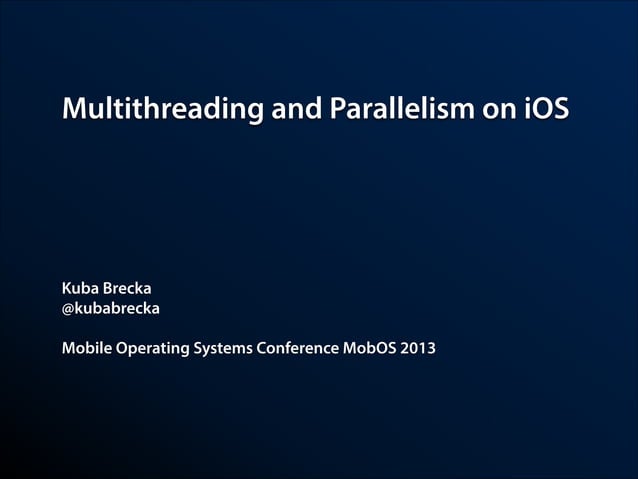 Multithreading and Parallelism on iOS

Kuba Brecka
@kubabrecka

Mobile Operating Systems Conference MobOS 2013